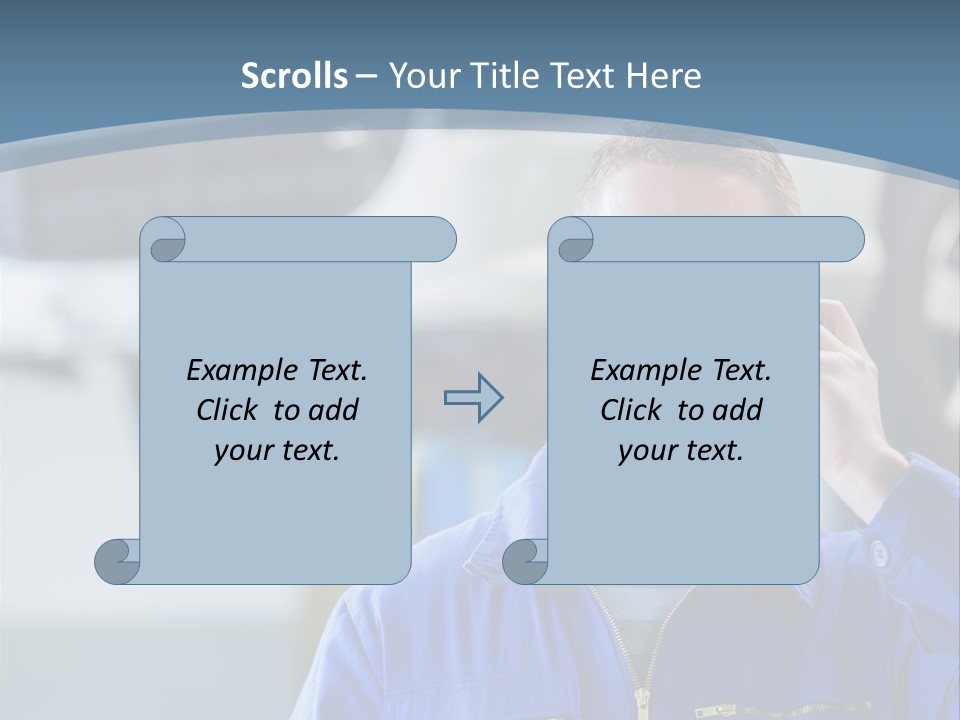 Scrolls – Your Title Text Here

Example Text. Click to add your text.

Example Text. Click to add your text.